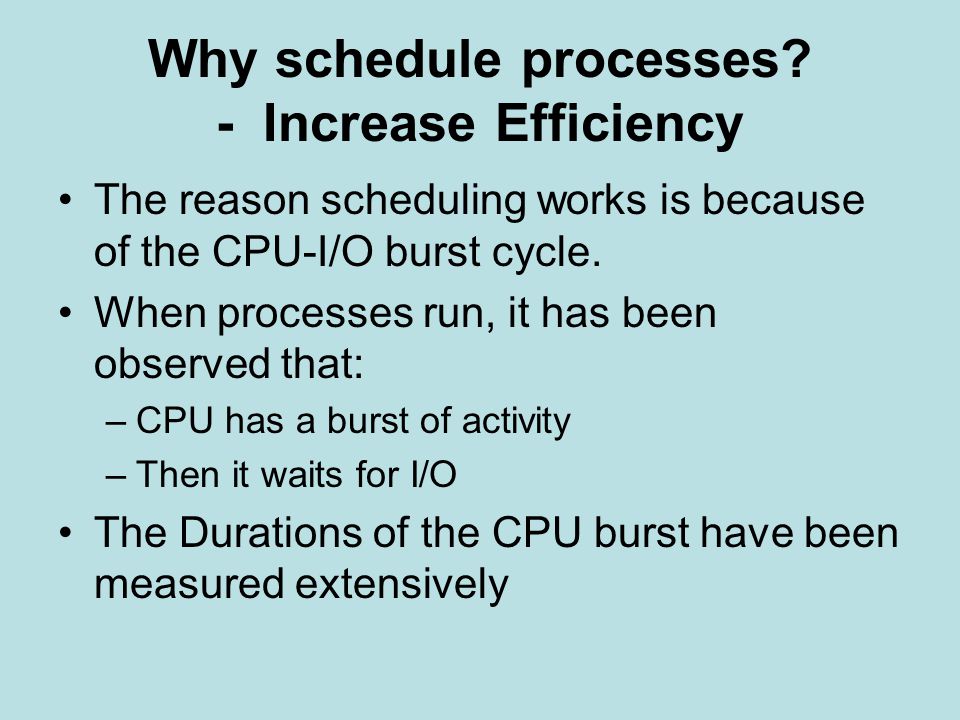 Why schedule processes?
- Increase Efficiency

• The reason scheduling works is because of the CPU-I/O burst cycle.
• When processes run, it has been observed that:
– CPU has a burst of activity
– Then it waits for I/O
• The Durations of the CPU burst have been measured extensively